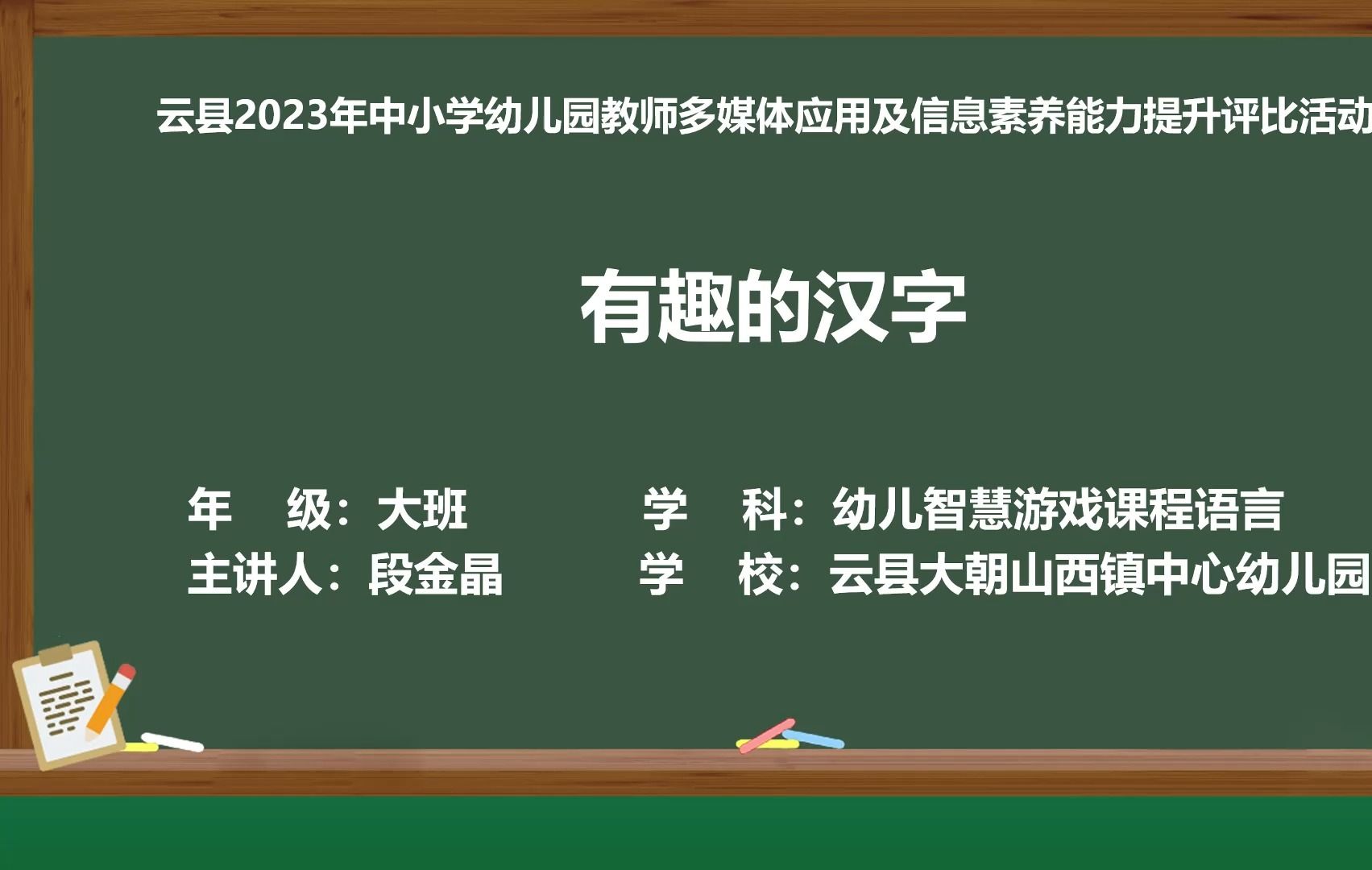 云县2023年中小学幼儿园教师多媒体应用及信息素养能力提升评比活动

有趣的汉字

年　级：大班　　学　科：幼儿智慧游戏课程语言
主讲人：段金晶　　学　校：云县大朝山西镇中心幼儿园